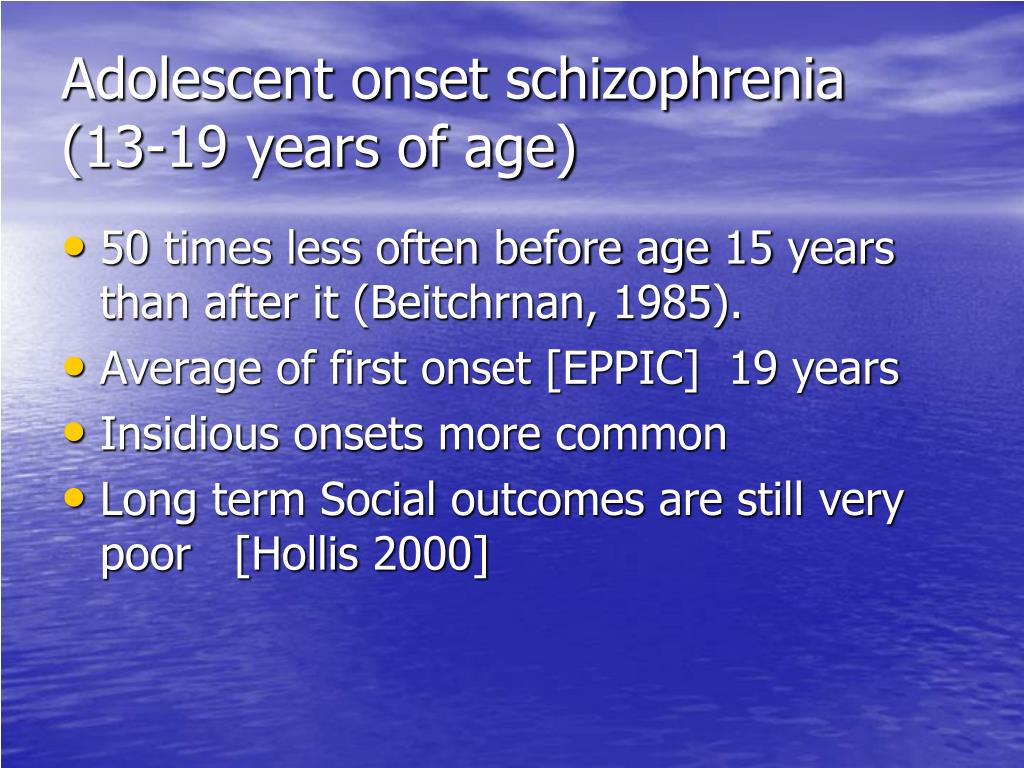 Adolescent onset schizophrenia (13-19 years of age)

• 50 times less often before age 15 years than after it (Beitchrnan, 1985).
• Average of first onset [EPPIC] 19 years
• Insidious onsets more common
• Long term Social outcomes are still very poor [Hollis 2000]